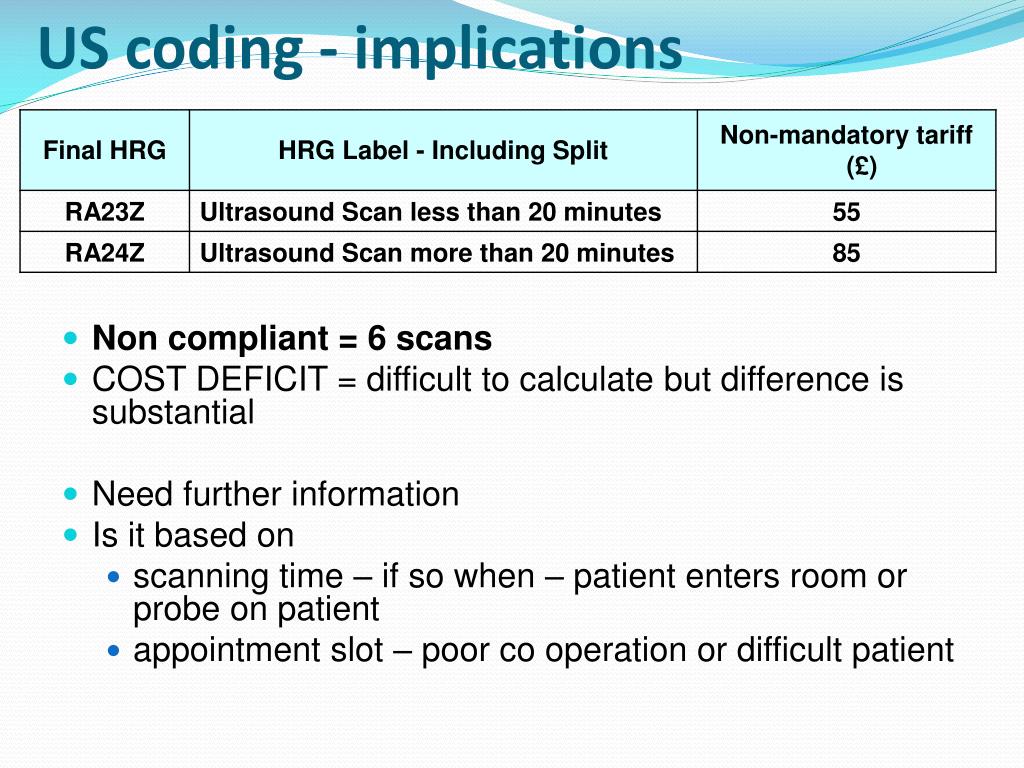 US coding - implications

| Final HRG | HRG Label - Including Split | Non-mandatory tariff (£) |
|---|---|---|
| RA23Z | Ultrasound Scan less than 20 minutes | 55 |
| RA24Z | Ultrasound Scan more than 20 minutes | 85 |

- Non compliant = 6 scans
- COST DEFICIT = difficult to calculate but difference is substantial

- Need further information
- Is it based on
  - scanning time – if so when – patient enters room or probe on patient
  - appointment slot – poor co operation or difficult patient